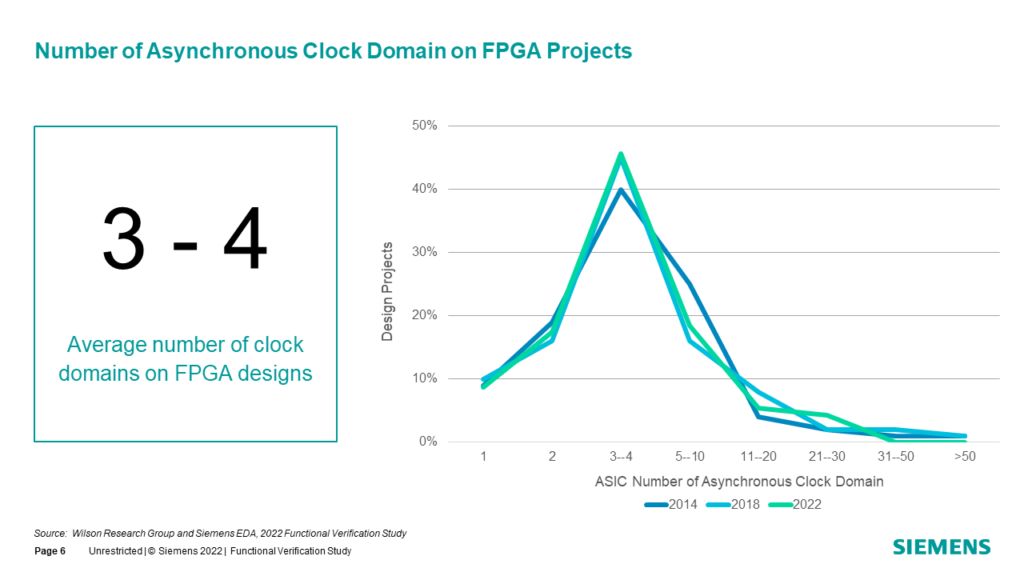 Number of Asynchronous Clock Domain on FPGA Projects

3 - 4

Average number of clock domains on FPGA designs

50%
40%
30%
20%
10%
0%

Design Projects

1
2
3--4
5--10
11--20
21--30
31--50
>50

ASIC Number of Asynchronous Clock Domain

2014
2018
2022

Source: Wilson Research Group and Siemens EDA, 2022 Functional Verification Study

Page 6 Unrestricted | © Siemens 2022 | Functional Verification Study

SIEMENS